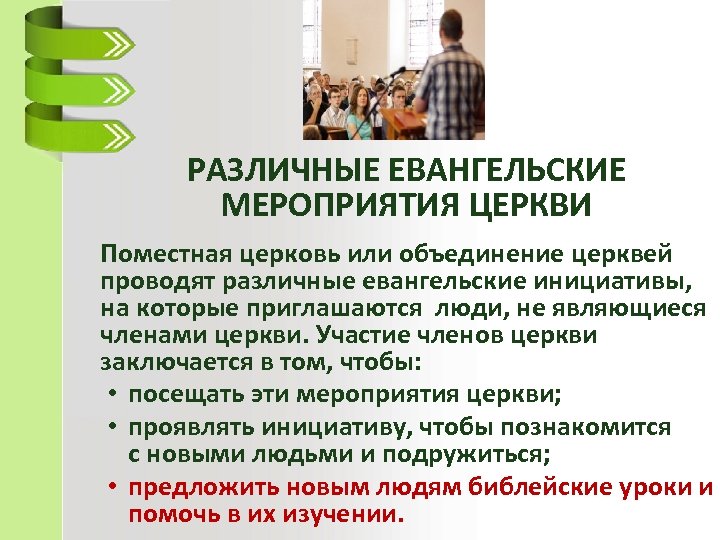 РАЗЛИЧНЫЕ ЕВАНГЕЛЬСКИЕ МЕРОПРИЯТИЯ ЦЕРКВИ

Поместная церковь или объединение церквей проводят различные евангельские инициативы, на которые приглашаются люди, не являющиеся членами церкви. Участие членов церкви заключается в том, чтобы:

• посещать эти мероприятия церкви;
• проявлять инициативу, чтобы познакомится с новыми людьми и подружиться;
• предложить новым людям библейские уроки и помочь в их изучении.